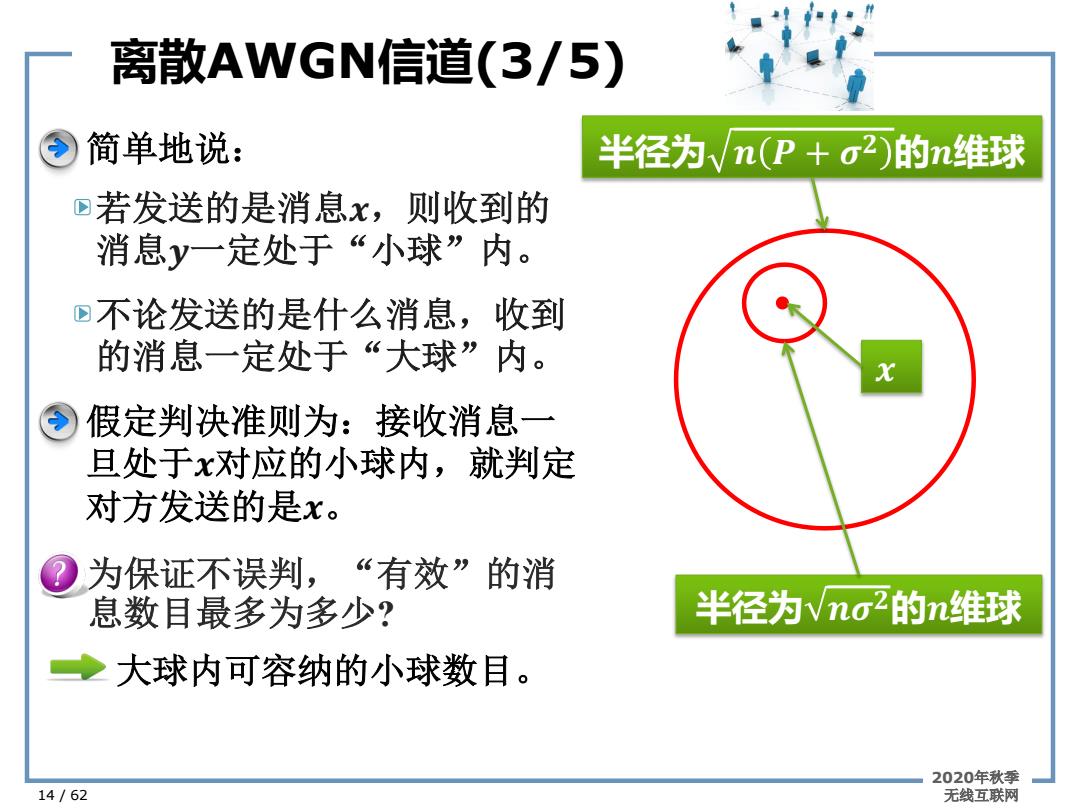 离散AWGN信道(3/5)

简单地说：

若发送的是消息$x$，则收到的消息$y$一定处于“小球”内。

不论发送的是什么消息，收到的消息一定处于“大球”内。

假定判决准则为：接收消息一旦处于$x$对应的小球内，就判定对方发送的是$x$。

为保证不误判，“有效”的消息数目最多为多少?

大球内可容纳的小球数目。

半径为$\sqrt{n(P+\sigma^2)}$的$n$维球

$x$

半径为$\sqrt{n\sigma^2}$的$n$维球

14 / 62

2020年秋季
无线互联网